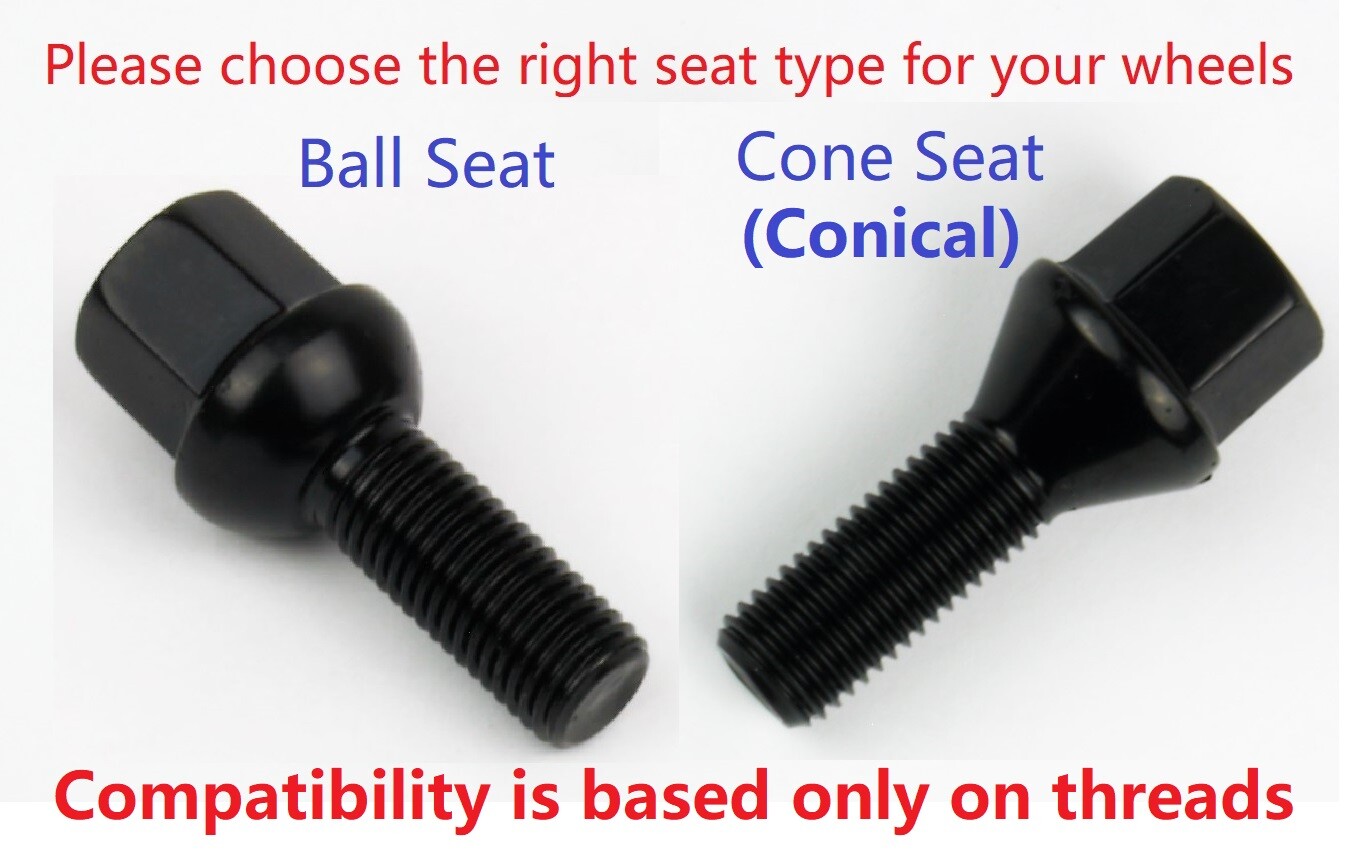 Please choose the right seat type for your wheels

Ball Seat

Cone Seat
(Conical)

Compatibility is based only on threads